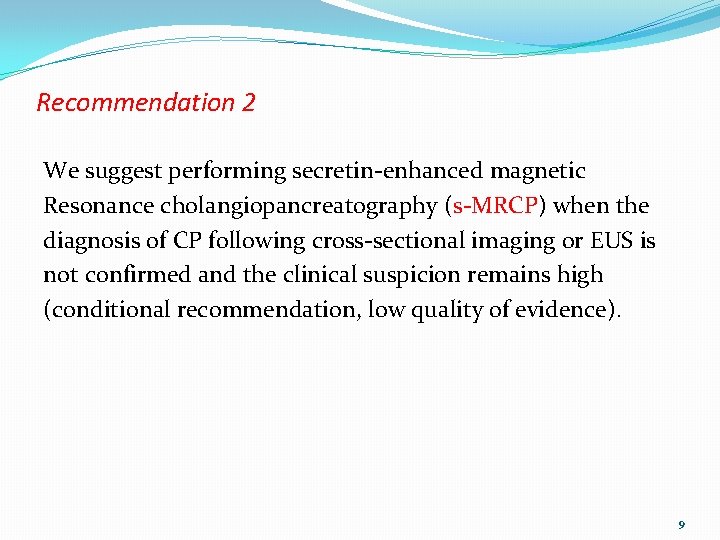 Recommendation 2

We suggest performing secretin-enhanced magnetic Resonance cholangiopancreatography (s-MRCP) when the diagnosis of CP following cross-sectional imaging or EUS is not confirmed and the clinical suspicion remains high (conditional recommendation, low quality of evidence).

9